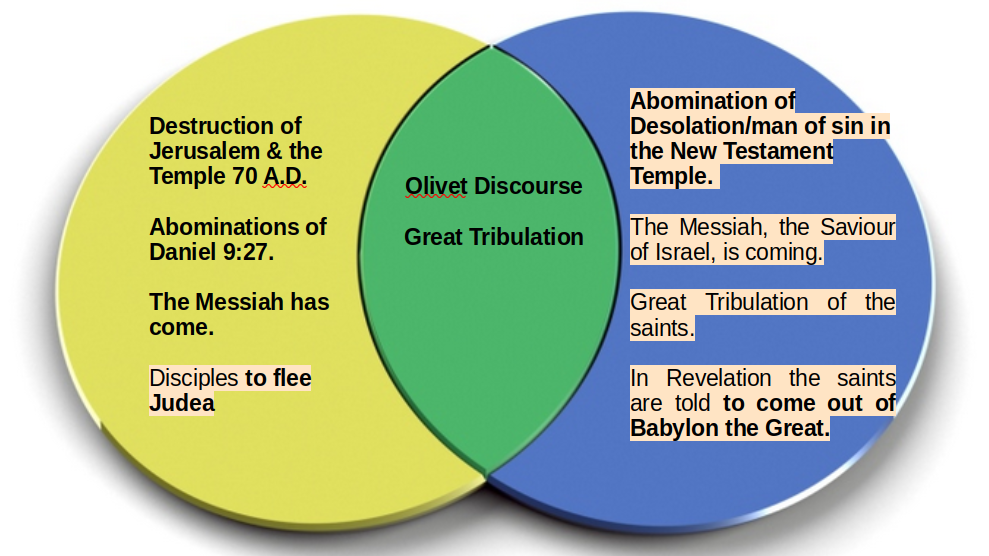 Destruction of Jerusalem & the Temple 70 A.D.

Abominations of Daniel 9:27.

The Messiah has come.

Disciples to flee Judea

Olivet Discourse

Great Tribulation

Abomination of Desolation/man of sin in the New Testament Temple.

The Messiah, the Saviour of Israel, is coming.

Great Tribulation of the saints.

In Revelation the saints are told to come out of Babylon the Great.